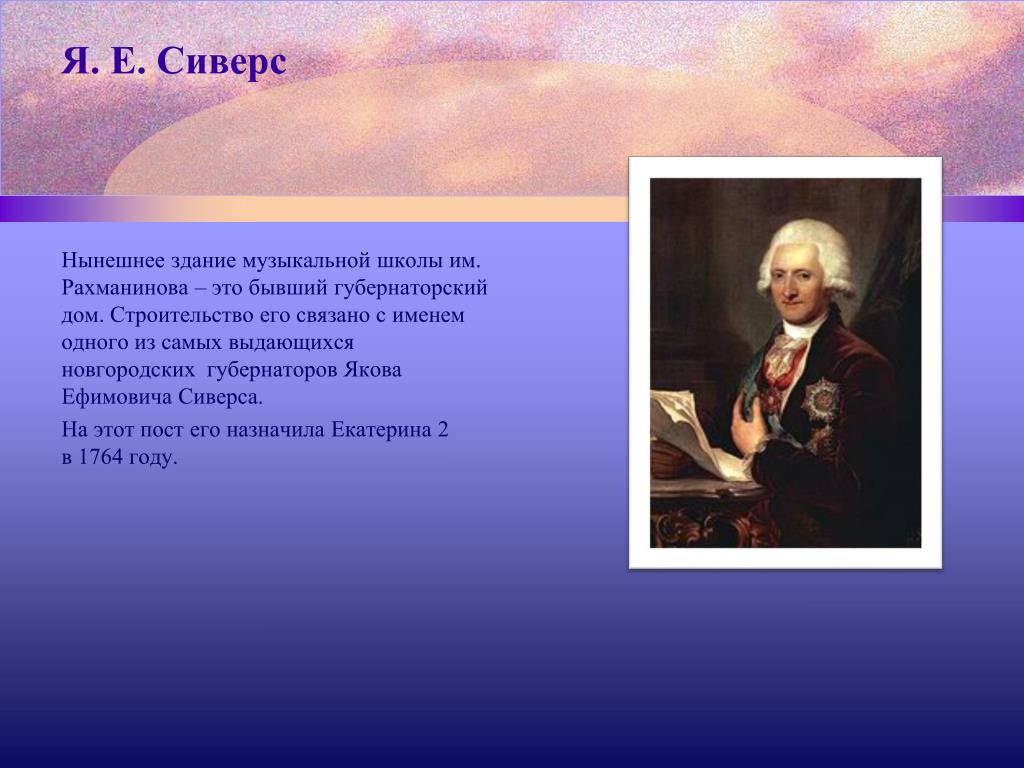 Я. Е. Сиверс

Нынешнее здание музыкальной школы им. Рахманинова – это бывший губернаторский дом. Строительство его связано с именем одного из самых выдающихся новгородских губернаторов Якова Ефимовича Сиверса.

На этот пост его назначила Екатерина 2 в 1764 году.